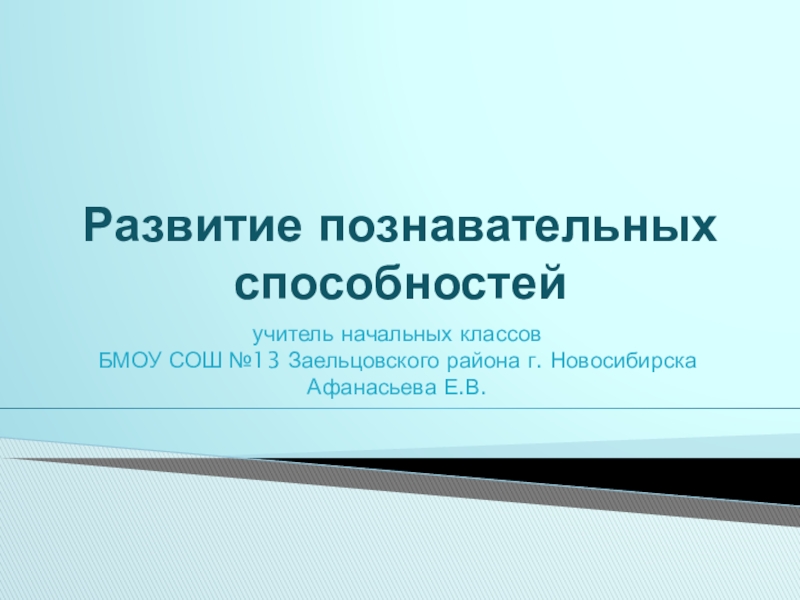 Развитие познавательных способностей

учитель начальных классов
БМОУ СОШ №13 Заельцовского района г. Новосибирска
Афанасьева Е.В.